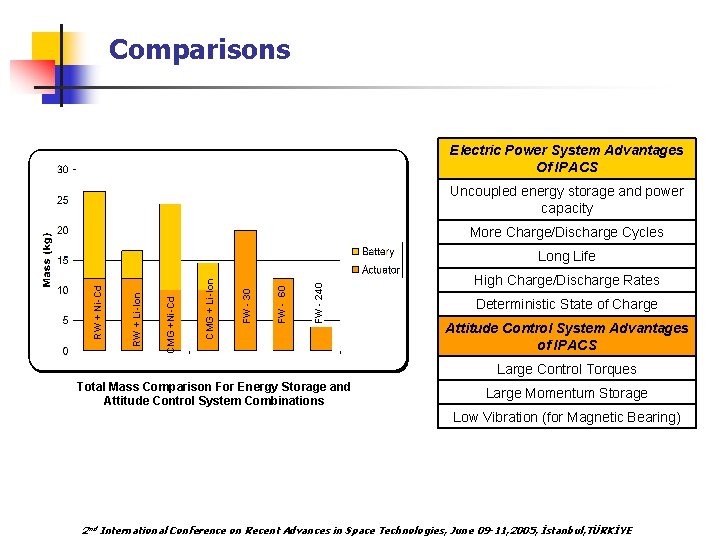 Comparisons

30
25
20
15
10
5
0
Mass (kg)
RW + Ni-Cd
RW + Li-Ion
CMG + Ni-Cd
CMG + Li-Ion
FW - 30
FW - 60
FW - 240
Battery
Actuator

Total Mass Comparison For Energy Storage and Attitude Control System Combinations

| Electric Power System Advantages Of IPACS |
|---|
| Uncoupled energy storage and power capacity |
| More Charge/Discharge Cycles |
| Long Life |
| High Charge/Discharge Rates |
| Deterministic State of Charge |
| Attitude Control System Advantages of IPACS |
| Large Control Torques |
| Large Momentum Storage |
| Low Vibration (for Magnetic Bearing) |

2nd International Conference on Recent Advances in Space Technologies, June 09-11, 2005, İstanbul, TÜRKİYE